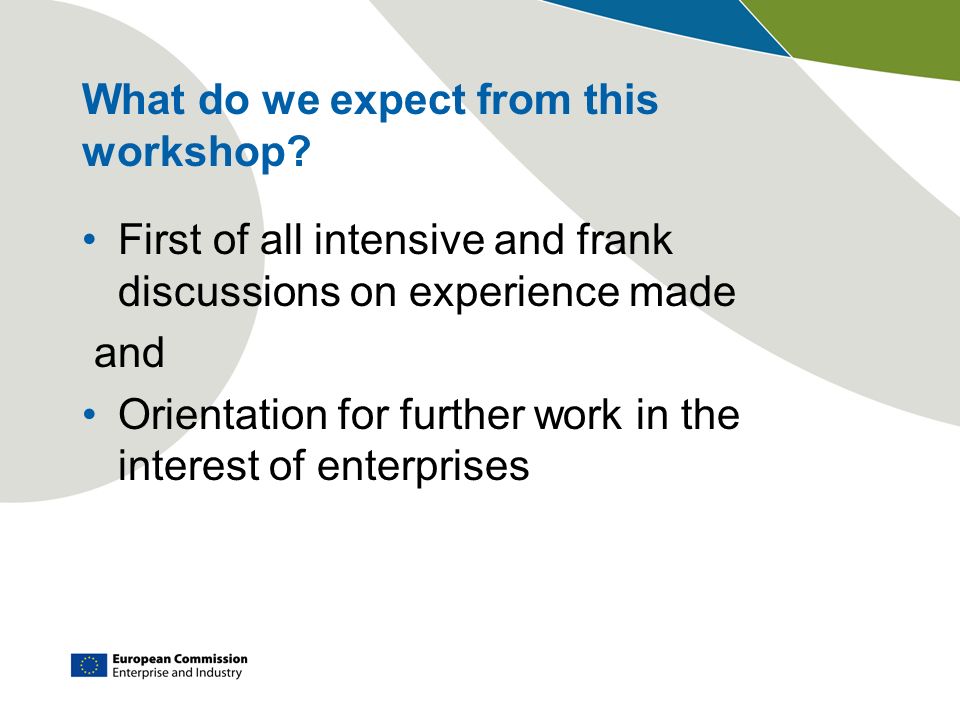 What do we expect from this workshop?

• First of all intensive and frank discussions on experience made

and

• Orientation for further work in the interest of enterprises

European Commission
Enterprise and Industry